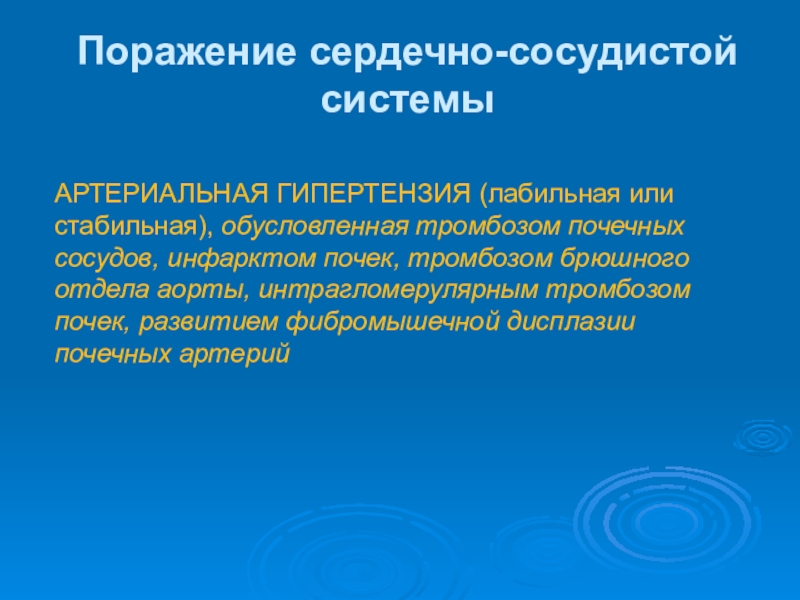 Поражение сердечно-сосудистой системы

АРТЕРИАЛЬНАЯ ГИПЕРТЕНЗИЯ (лабильная или стабильная), обусловленная тромбозом почечных сосудов, инфарктом почек, тромбозом брюшного отдела аорты, интрагломерулярным тромбозом почек, развитием фибромышечной дисплазии почечных артерий